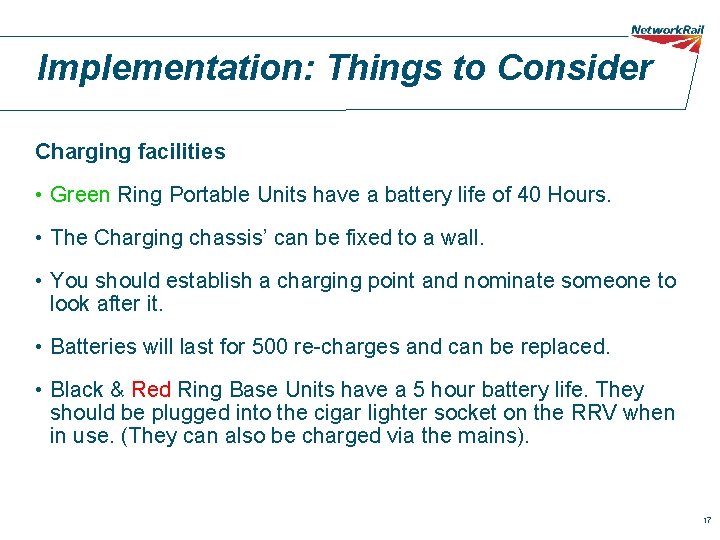 NetworkRail

Implementation: Things to Consider

Charging facilities

• Green Ring Portable Units have a battery life of 40 Hours.

• The Charging chassis' can be fixed to a wall.

• You should establish a charging point and nominate someone to look after it.

• Batteries will last for 500 re-charges and can be replaced.

• Black & Red Ring Base Units have a 5 hour battery life. They should be plugged into the cigar lighter socket on the RRV when in use. (They can also be charged via the mains).

17